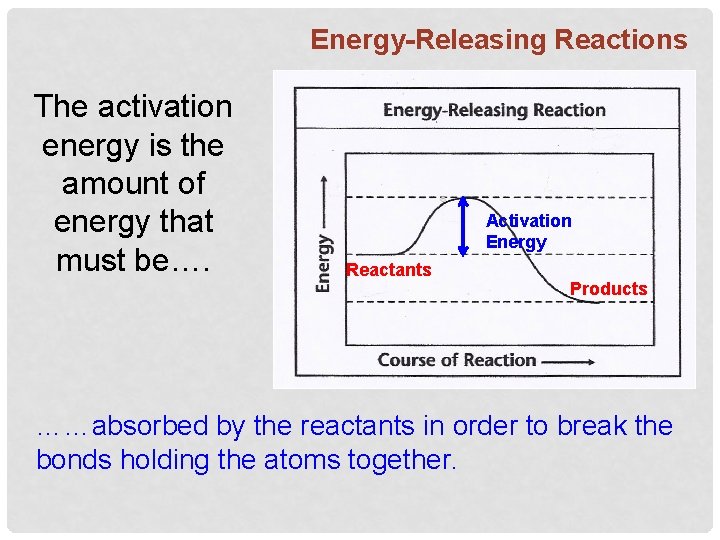 Energy-Releasing Reactions

The activation energy is the amount of energy that must be….

Energy-Releasing Reaction

Energy

Activation Energy

Reactants

Products

Course of Reaction

……absorbed by the reactants in order to break the bonds holding the atoms together.